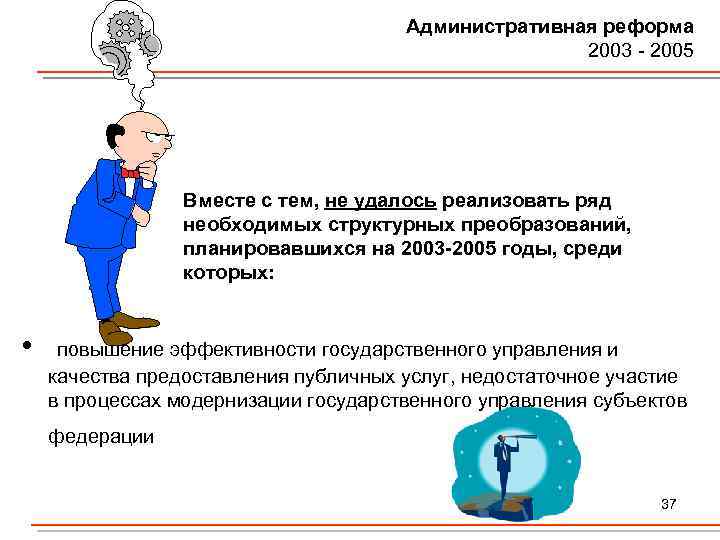 Административная реформа
2003 - 2005

Вместе с тем, не удалось реализовать ряд необходимых структурных преобразований, планировавшихся на 2003-2005 годы, среди которых:

• повышение эффективности государственного управления и качества предоставления публичных услуг, недостаточное участие в процессах модернизации государственного управления субъектов федерации

37